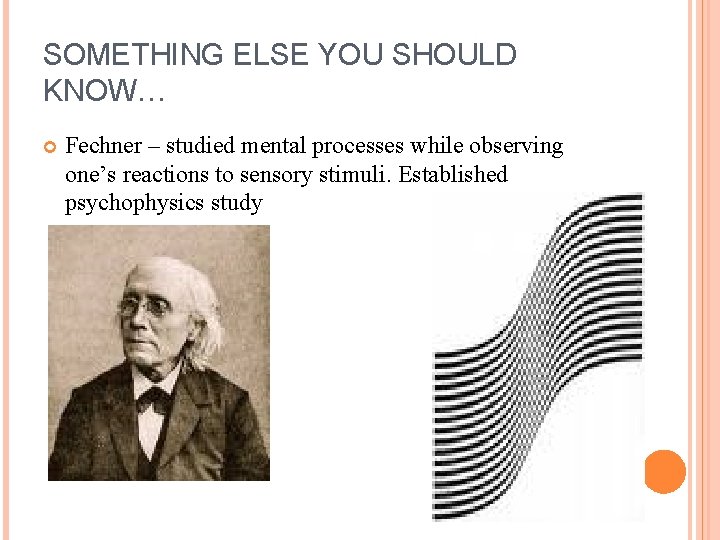 SOMETHING ELSE YOU SHOULD KNOW…

Fechner – studied mental processes while observing one’s reactions to sensory stimuli. Established psychophysics study